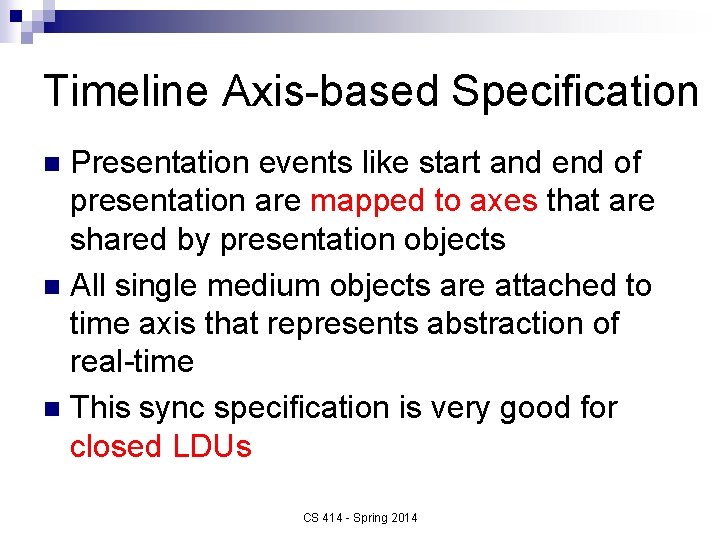 Timeline Axis-based Specification

Presentation events like start and end of presentation are mapped to axes that are shared by presentation objects

All single medium objects are attached to time axis that represents abstraction of real-time

This sync specification is very good for closed LDUs

CS 414 - Spring 2014